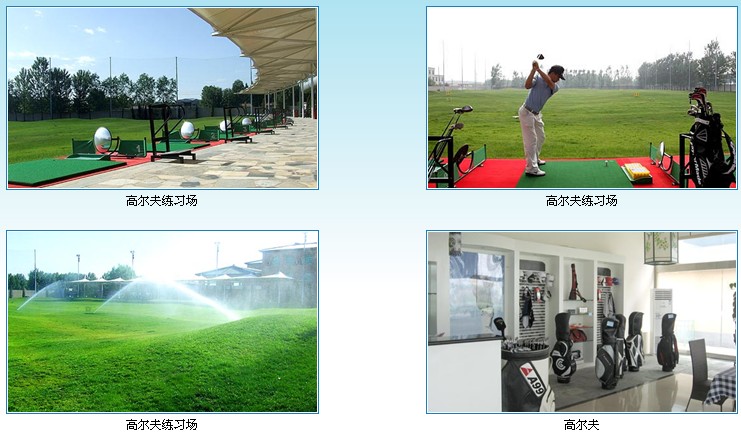 高尔夫练习场

高尔夫练习场

高尔夫练习场

A99

高尔夫